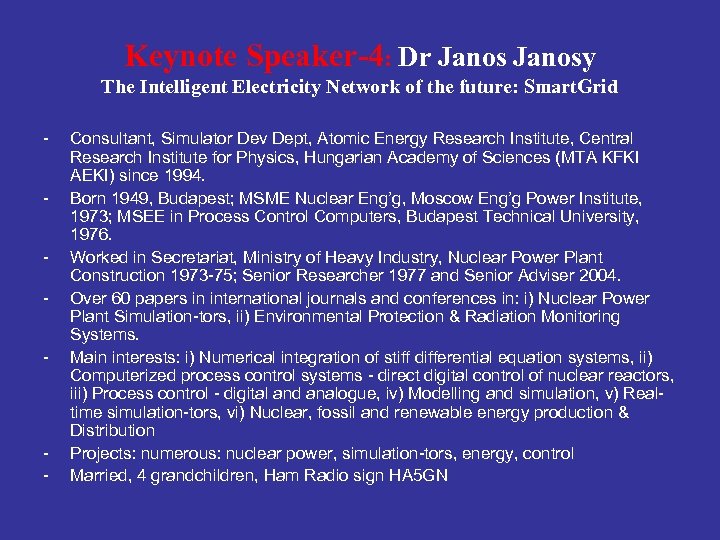 Keynote Speaker-4: Dr Janos Janosy
The Intelligent Electricity Network of the future: SmartGrid

- Consultant, Simulator Dev Dept, Atomic Energy Research Institute, Central Research Institute for Physics, Hungarian Academy of Sciences (MTA KFKI AEKI) since 1994.
- Born 1949, Budapest; MSME Nuclear Eng'g, Moscow Eng'g Power Institute, 1973; MSEE in Process Control Computers, Budapest Technical University, 1976.
- Worked in Secretariat, Ministry of Heavy Industry, Nuclear Power Plant Construction 1973-75; Senior Researcher 1977 and Senior Adviser 2004.
- Over 60 papers in international journals and conferences in: i) Nuclear Power Plant Simulation-tors, ii) Environmental Protection & Radiation Monitoring Systems.
- Main interests: i) Numerical integration of stiff differential equation systems, ii) Computerized process control systems - direct digital control of nuclear reactors, iii) Process control - digital and analogue, iv) Modelling and simulation, v) Real-time simulation-tors, vi) Nuclear, fossil and renewable energy production & Distribution
- Projects: numerous: nuclear power, simulation-tors, energy, control
- Married, 4 grandchildren, Ham Radio sign HA5GN